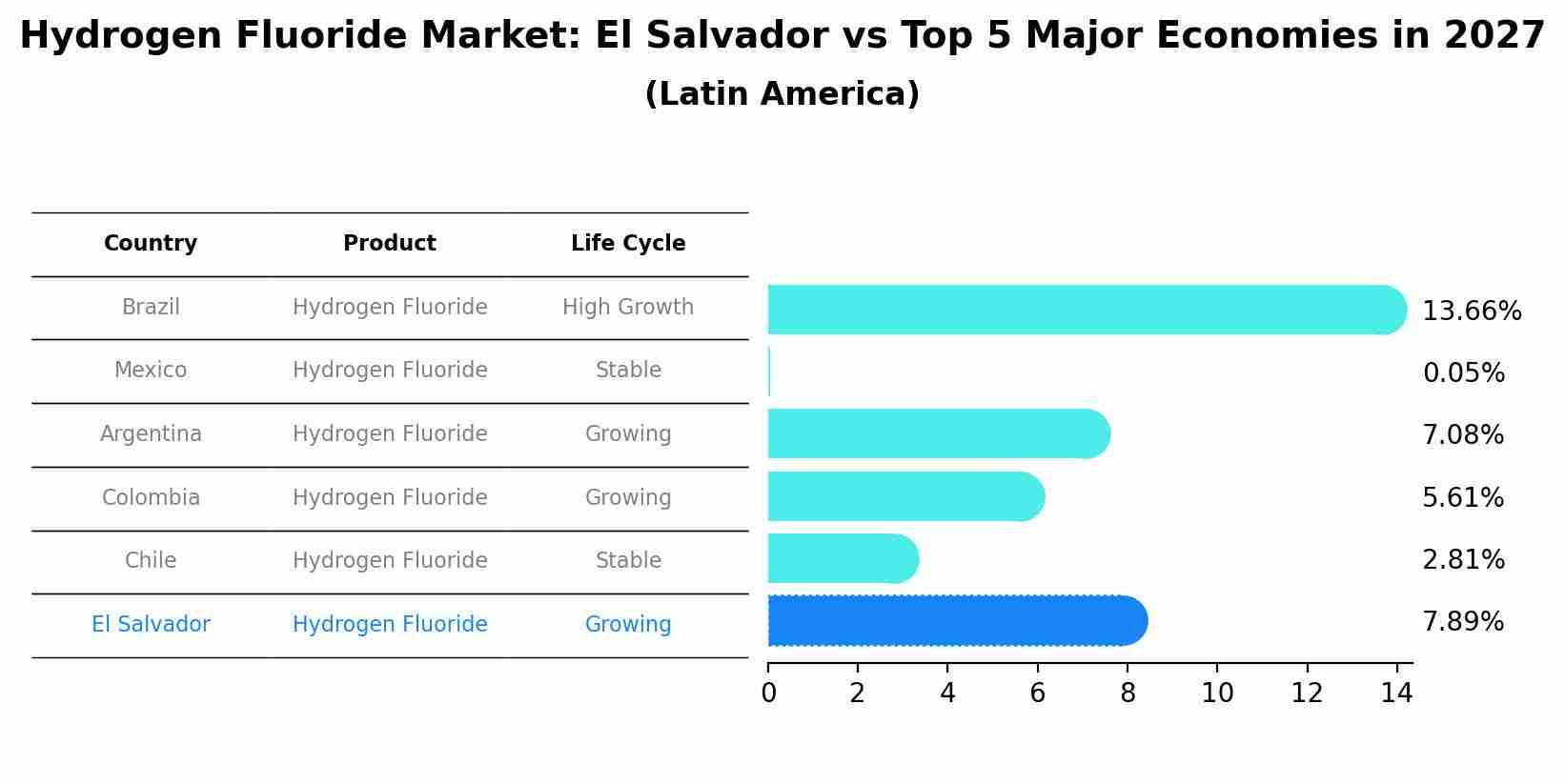 Hydrogen Fluoride Market: El Salvador vs Top 5 Major Economies in 2027
(Latin America)

| Country | Product | Life Cycle |
|---|---|---|
| Brazil | Hydrogen Fluoride | High Growth |
| Mexico | Hydrogen Fluoride | Stable |
| Argentina | Hydrogen Fluoride | Growing |
| Colombia | Hydrogen Fluoride | Growing |
| Chile | Hydrogen Fluoride | Stable |
| El Salvador | Hydrogen Fluoride | Growing |

13.66%
0.05%
7.08%
5.61%
2.81%
7.89%

0 2 4 6 8 10 12 14